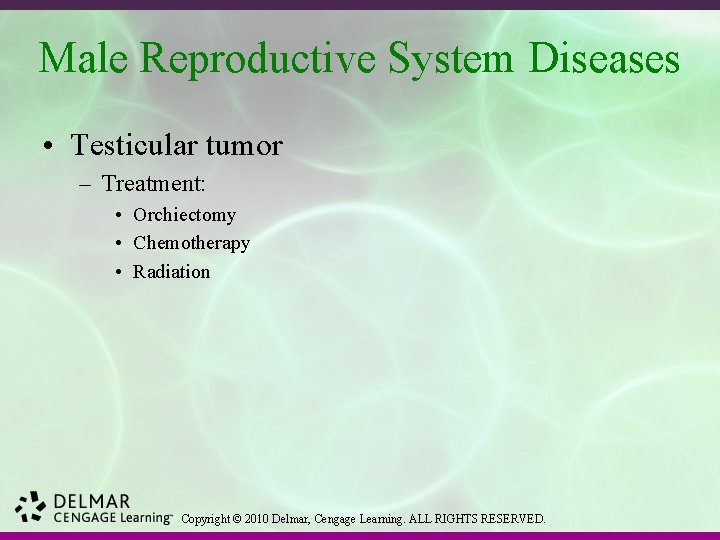 Male Reproductive System Diseases

• Testicular tumor
– Treatment:
• Orchiectomy
• Chemotherapy
• Radiation

DELMAR
CENGAGE Learning™ Copyright © 2010 Delmar, Cengage Learning. ALL RIGHTS RESERVED.